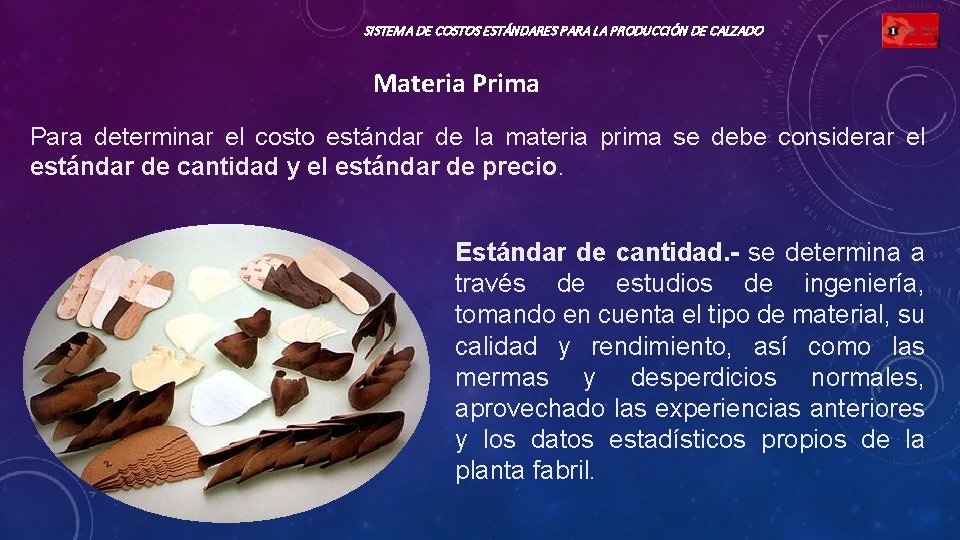 SISTEMA DE COSTOS ESTÁNDARES PARA LA PRODUCCIÓN DE CALZADO

Materia Prima

Para determinar el costo estándar de la materia prima se debe considerar el estándar de cantidad y el estándar de precio.

Estándar de cantidad.- se determina a través de estudios de ingeniería, tomando en cuenta el tipo de material, su calidad y rendimiento, así como las mermas y desperdicios normales, aprovechado las experiencias anteriores y los datos estadísticos propios de la planta fabril.